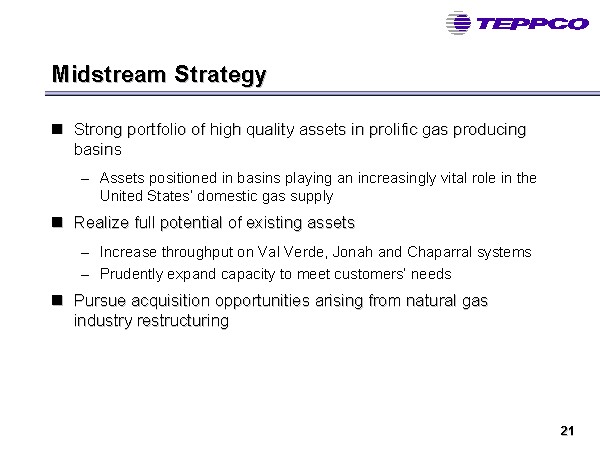 TEPPCO

Midstream Strategy

■ Strong portfolio of high quality assets in prolific gas producing basins

– Assets positioned in basins playing an increasingly vital role in the United States' domestic gas supply

■ Realize full potential of existing assets

– Increase throughput on Val Verde, Jonah and Chaparral systems

– Prudently expand capacity to meet customers' needs

■ Pursue acquisition opportunities arising from natural gas industry restructuring

21